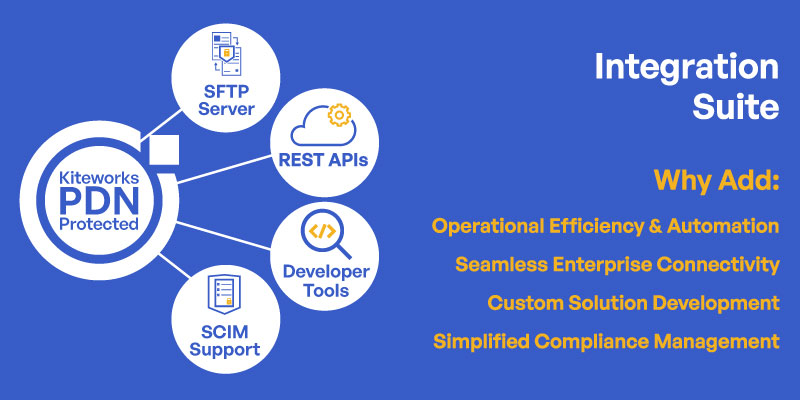 Kiteworks
PDN
Protected

SFTP Server

REST APIs

</>

Developer Tools

SCIM Support

Integration Suite

Why Add:

Operational Efficiency & Automation

Seamless Enterprise Connectivity

Custom Solution Development

Simplified Compliance Management